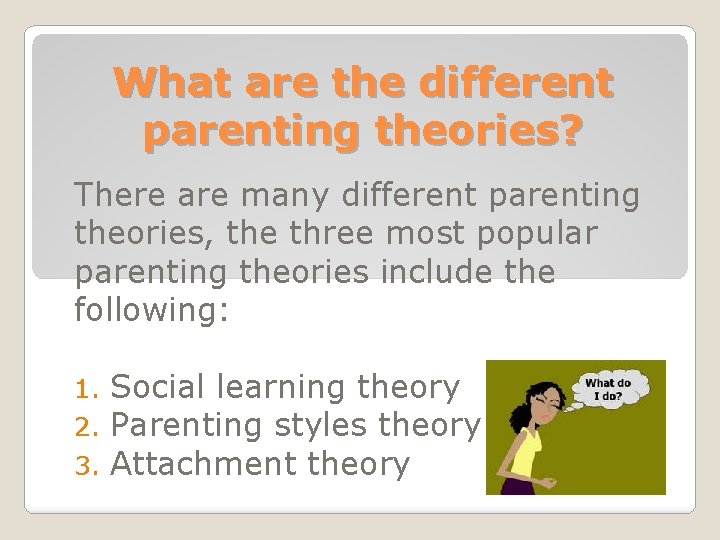 What are the different parenting theories?

There are many different parenting theories, the three most popular parenting theories include the following:

1. Social learning theory
2. Parenting styles theory
3. Attachment theory

What do I do?